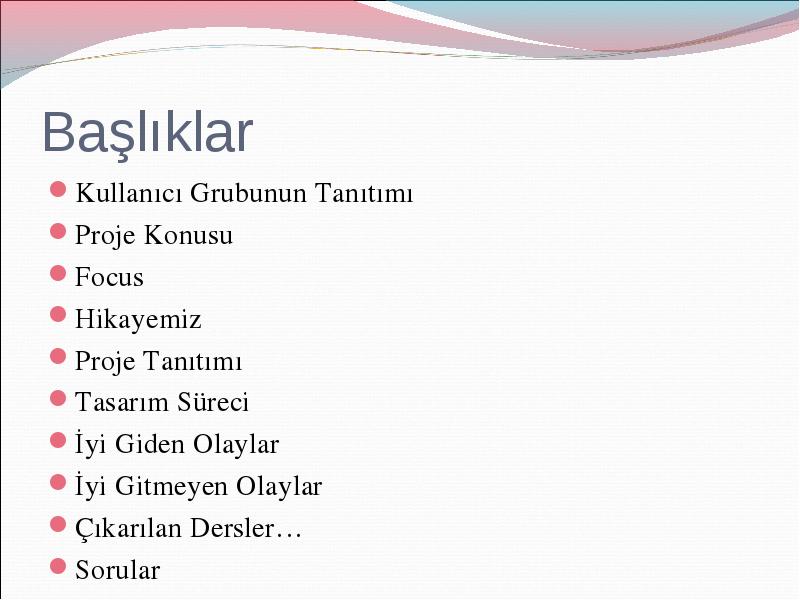 Başlıklar

- Kullanıcı Grubunun Tanıtımı
- Proje Konusu
- Focus
- Hikayemiz
- Proje Tanıtımı
- Tasarım Süreci
- İyi Giden Olaylar
- İyi Gitmeyen Olaylar
- Çıkarılan Dersler…
- Sorular